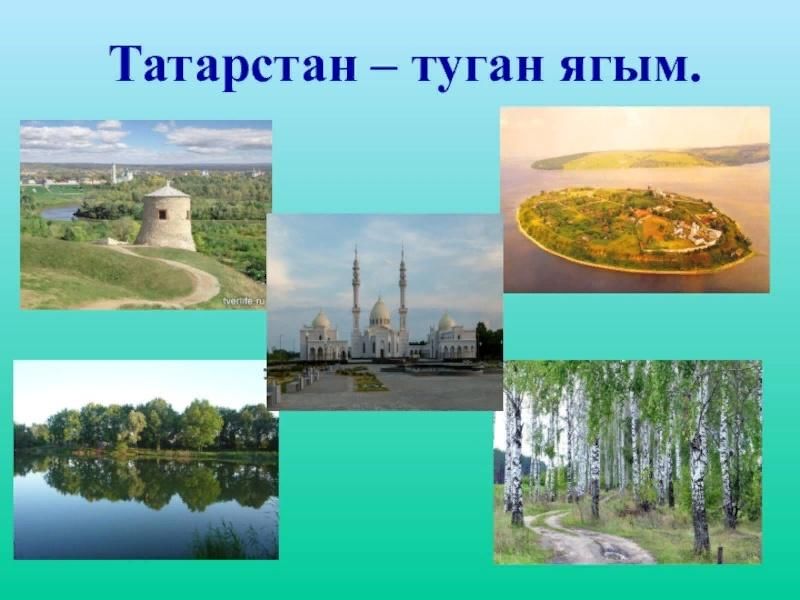 Татарстан – туган ягым.

tverlife.ru